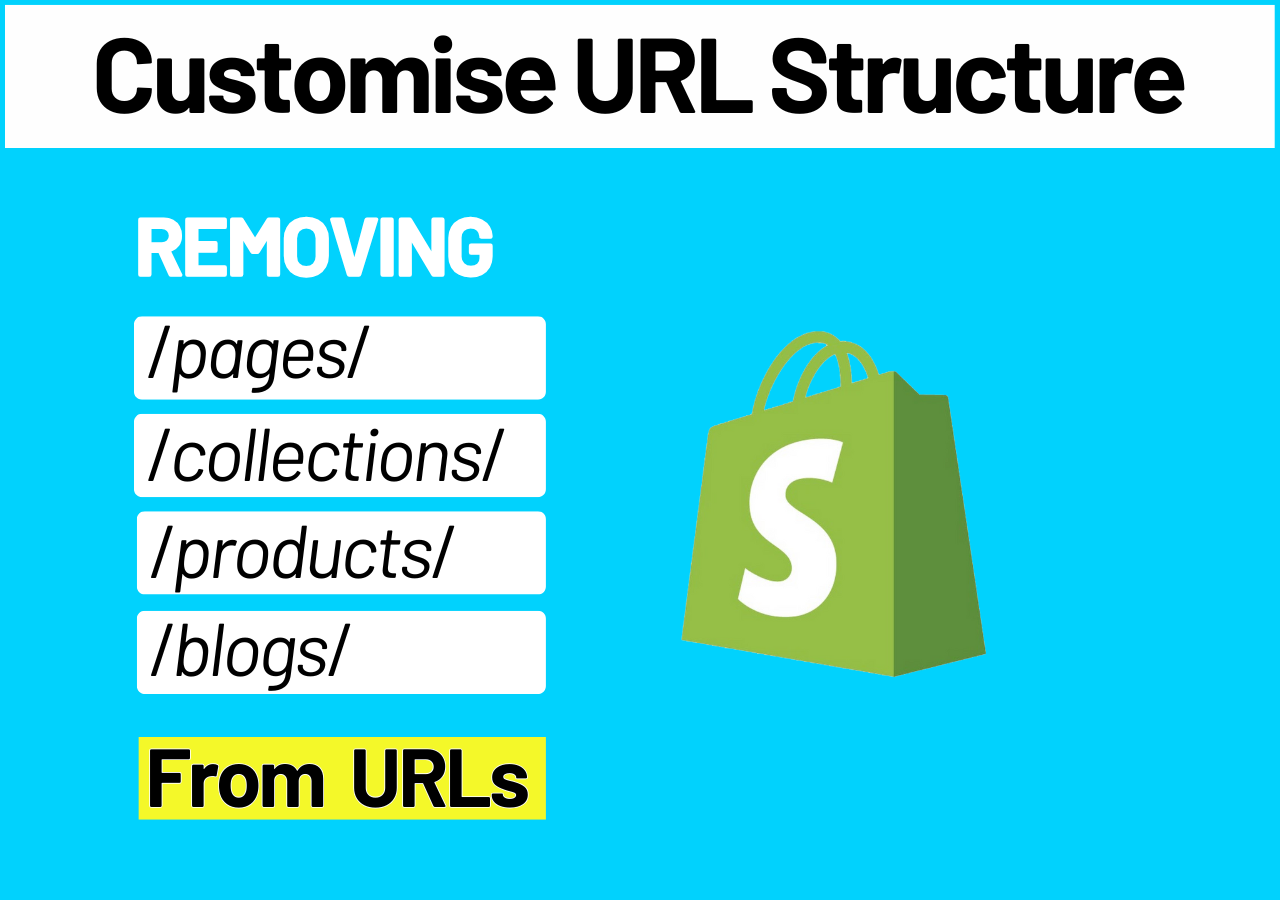 Customise URL Structure

REMOVING

/pages/

/collections/

/products/

/blogs/

From URLs

S